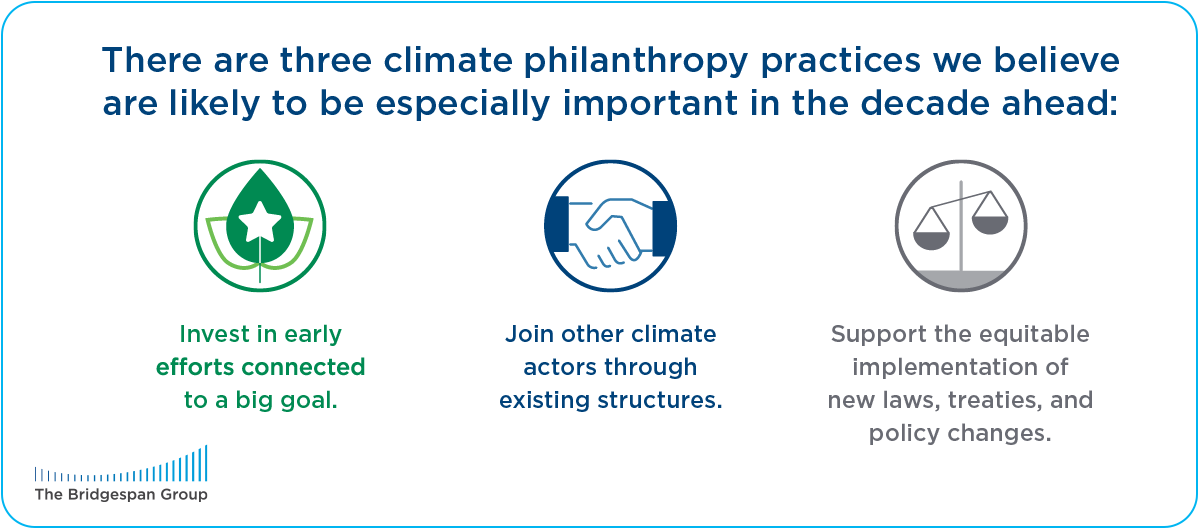 There are three climate philanthropy practices we believe are likely to be especially important in the decade ahead:

Invest in early efforts connected to a big goal.

Join other climate actors through existing structures.

Support the equitable implementation of new laws, treaties, and policy changes.

The Bridgespan Group